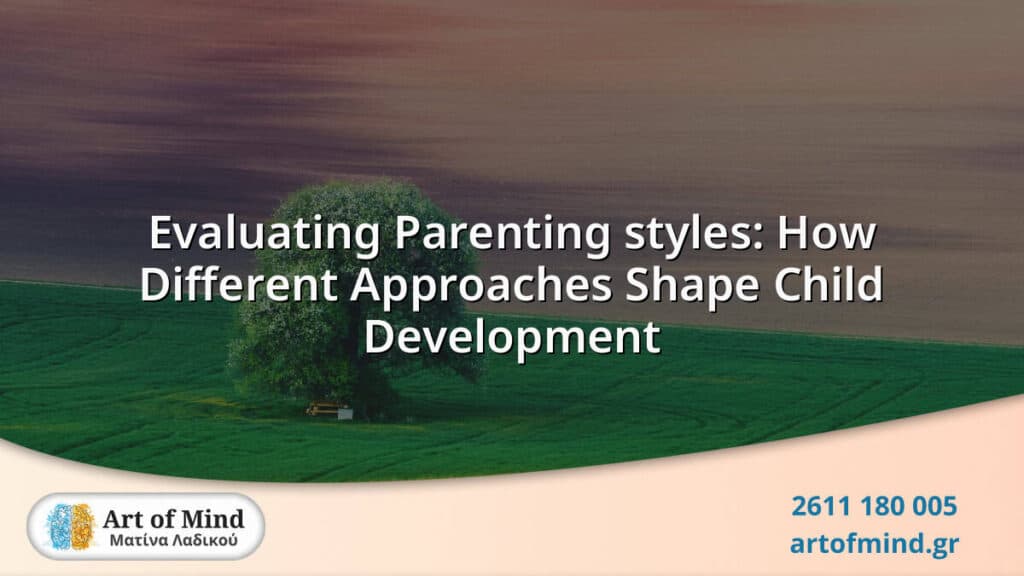 Evaluating Parenting styles: How Different Approaches Shape Child Development

Art of Mind
Ματίνα Λαδικού

2611 180 005
artofmind.gr